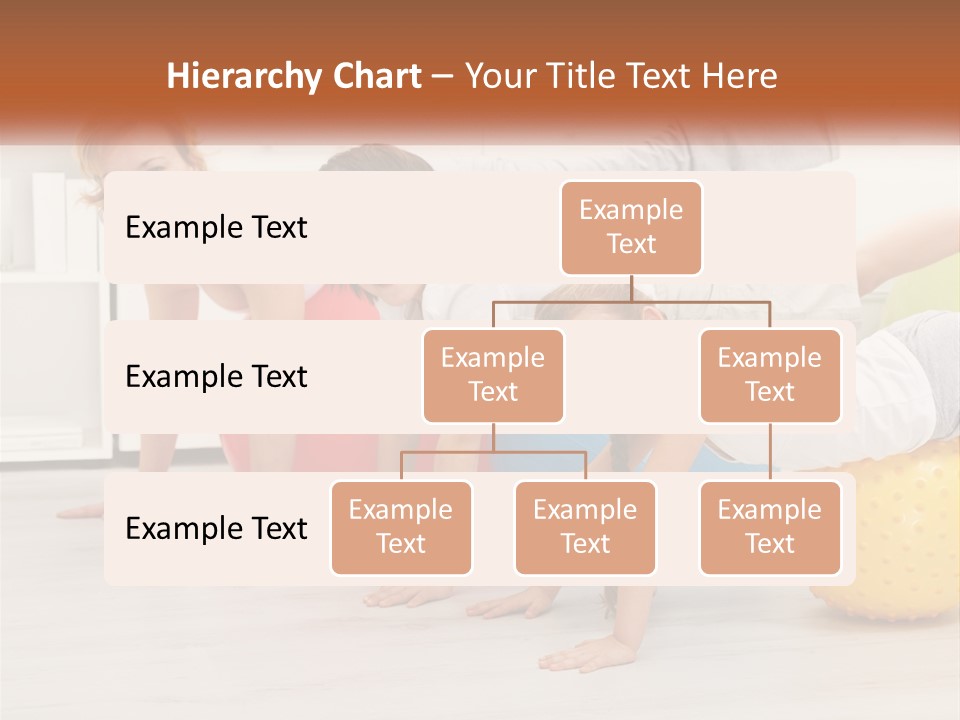 Hierarchy Chart – Your Title Text Here

Example Text

Example Text

Example Text

Example Text

Example Text

Example Text

Example Text

Example Text

Example Text